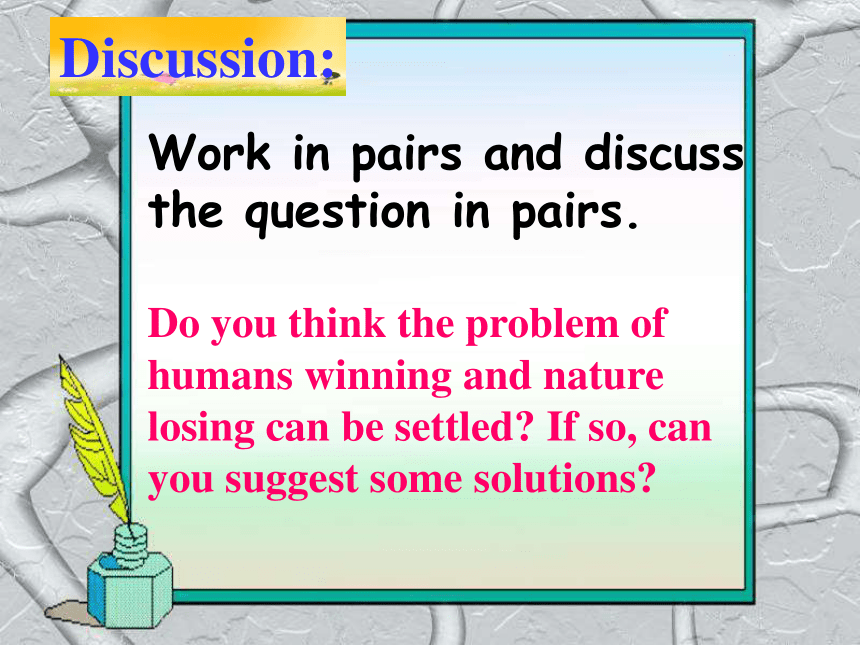 Discussion:

Work in pairs and discuss the question in pairs.

Do you think the problem of humans winning and nature losing can be settled? If so, can you suggest some solutions?